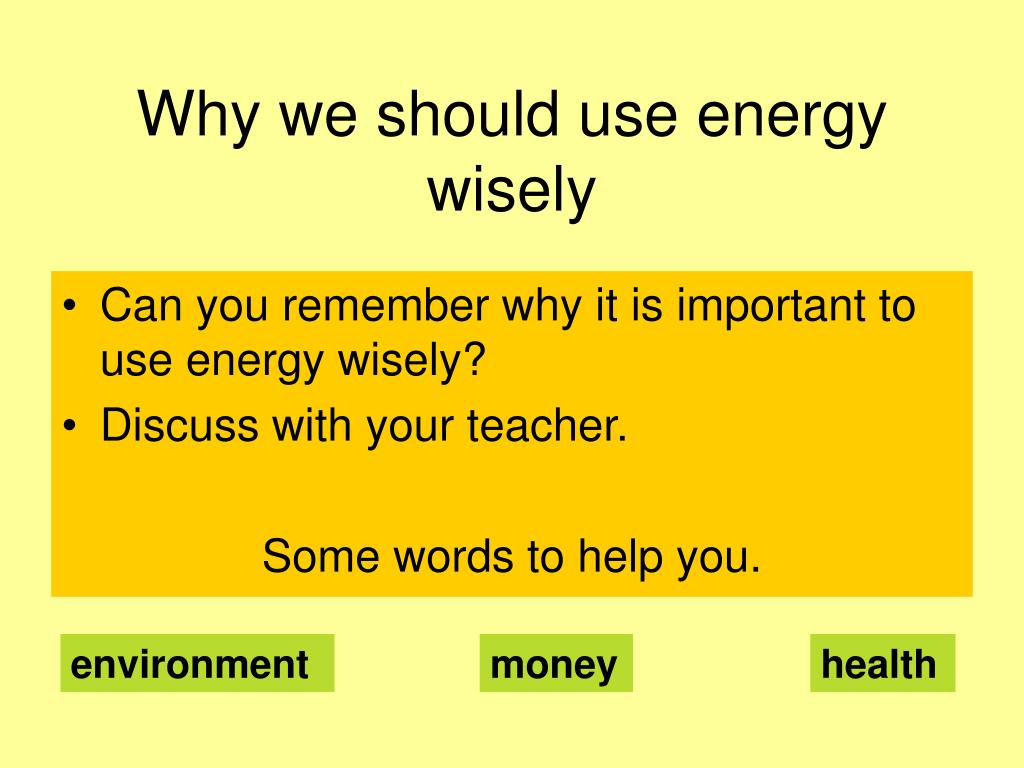 Why we should use energy wisely

• Can you remember why it is important to use energy wisely?
• Discuss with your teacher.

Some words to help you.

environment

money

health